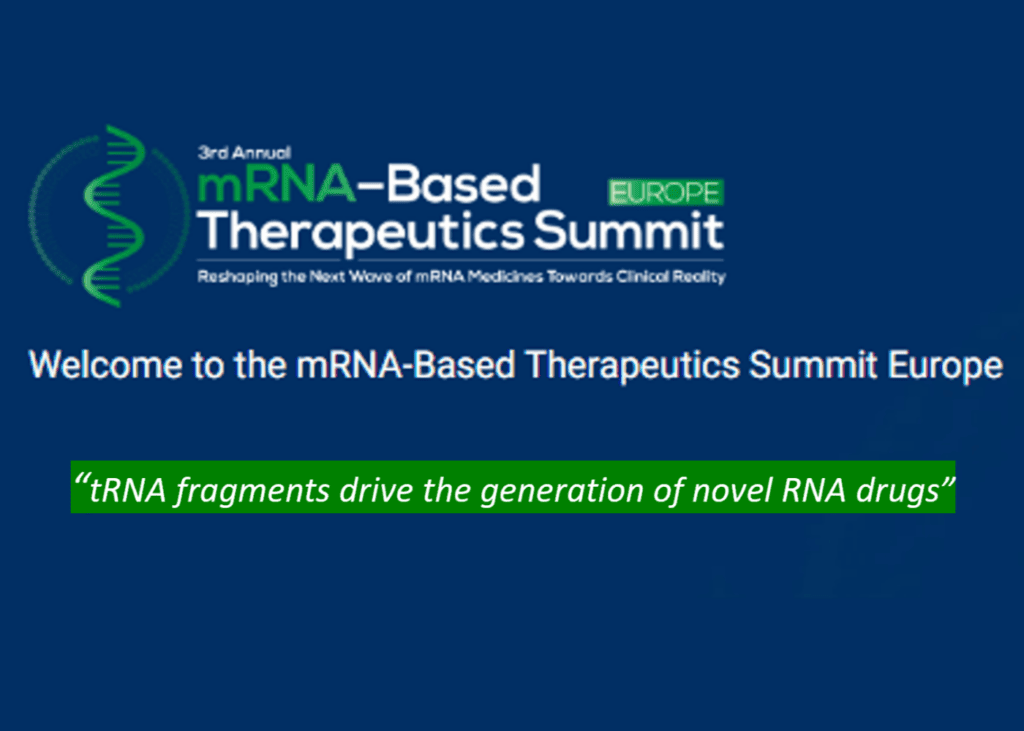 3rd Annual
mRNA–Based Therapeutics Summit EUROPE
Reshaping the Next Wave of mRNA Medicines Towards Clinical Reality

Welcome to the mRNA-Based Therapeutics Summit Europe

“tRNA fragments drive the generation of novel RNA drugs”